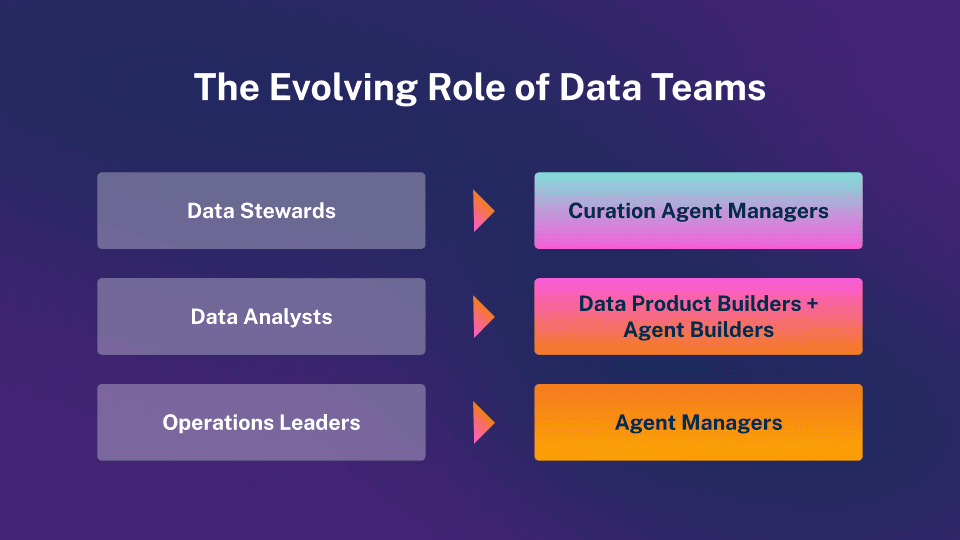 The Evolving Role of Data Teams

Data Stewards

Curation Agent Managers

Data Analysts

Data Product Builders + Agent Builders

Operations Leaders

Agent Managers